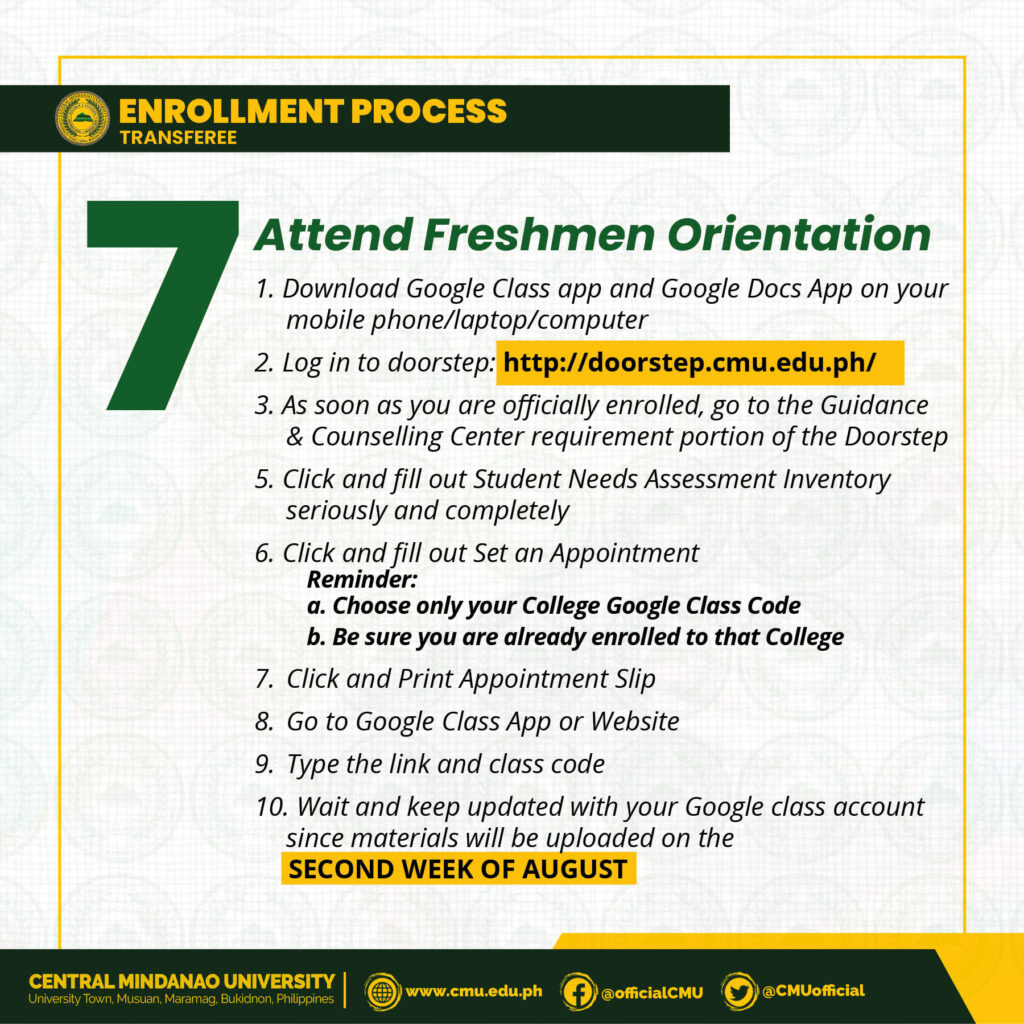 ENROLLMENT PROCESS
TRANSFEREE

7

Attend Freshmen Orientation

1. Download Google Class app and Google Docs App on your mobile phone/laptop/computer

2. Log in to doorstep: http://doorstep.cmu.edu.ph/

3. As soon as you are officially enrolled, go to the Guidance & Counselling Center requirement portion of the Doorstep

5. Click and fill out Student Needs Assessment Inventory seriously and completely

6. Click and fill out Set an Appointment
Reminder:
a. Choose only your College Google Class Code
b. Be sure you are already enrolled to that College

7. Click and Print Appointment Slip

8. Go to Google Class App or Website

9. Type the link and class code

10. Wait and keep updated with your Google class account since materials will be uploaded on the
SECOND WEEK OF AUGUST

CENTRAL MINDANAO UNIVERSITY
University Town, Musuan, Maramag, Bukidnon, Philippines
www.cmu.edu.ph
@officialCMU
@CMUofficial